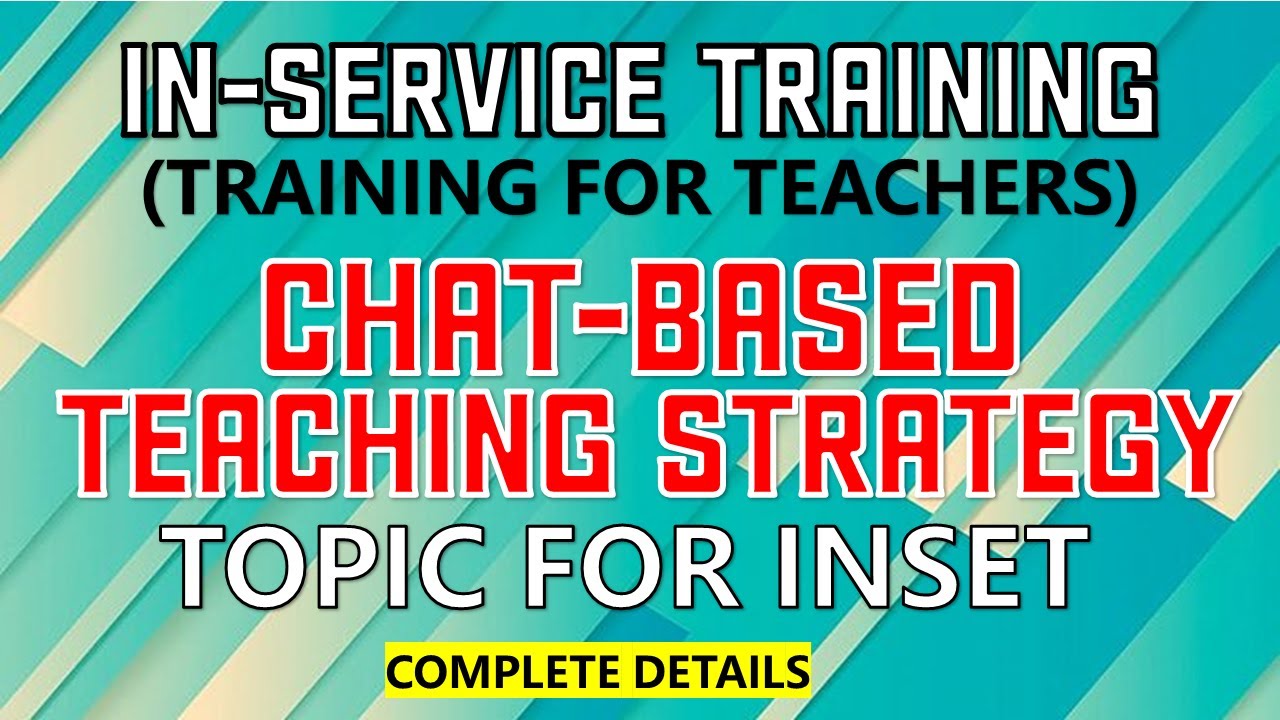 IN-SERVICE TRAINING
(TRAINING FOR TEACHERS)

CHAT-BASED TEACHING STRATEGY

TOPIC FOR INSET

COMPLETE DETAILS